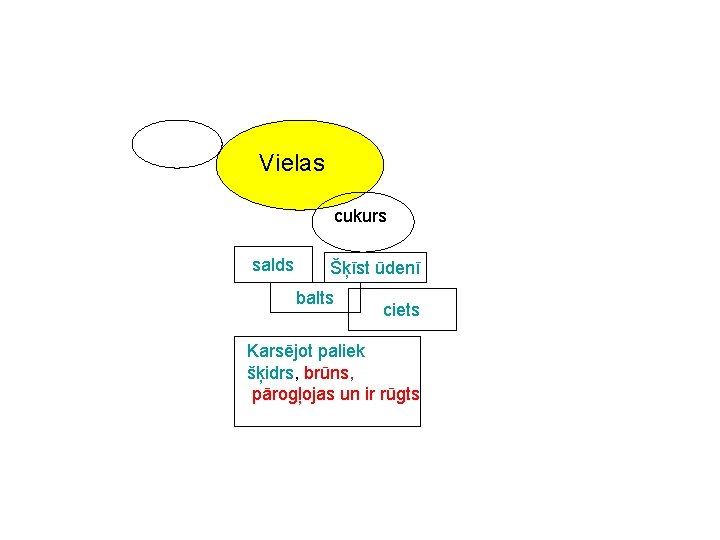 Vielas

cukurs

salds

Šķīst ūdenī

balts

ciets

Karsējot paliek šķidrs, brūns, pārogļojas un ir rūgts